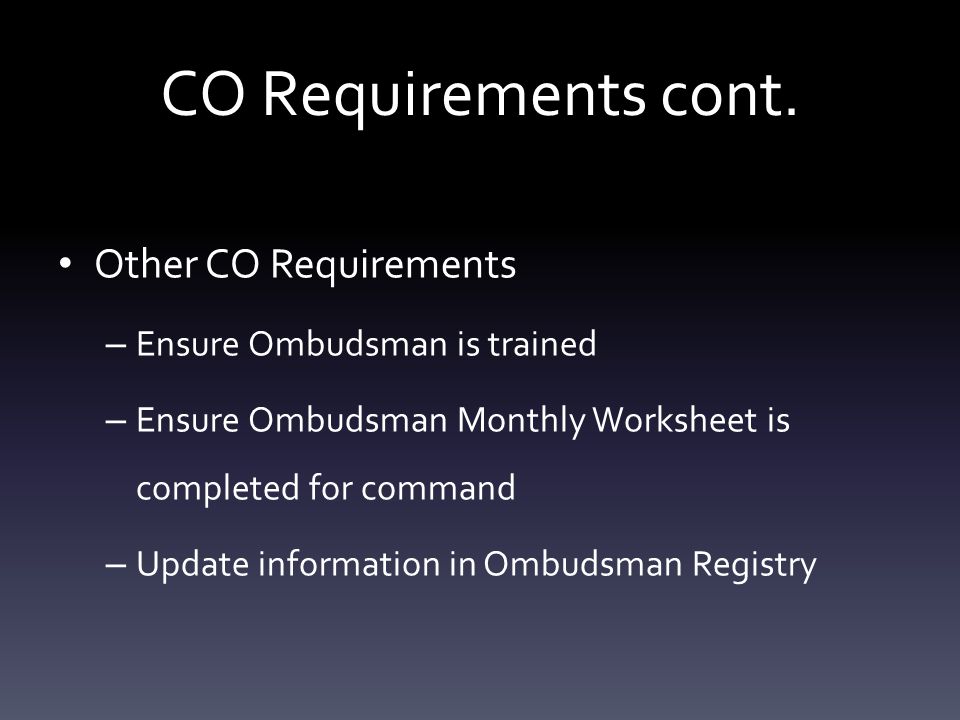 CO Requirements cont.

• Other CO Requirements

– Ensure Ombudsman is trained

– Ensure Ombudsman Monthly Worksheet is completed for command

– Update information in Ombudsman Registry